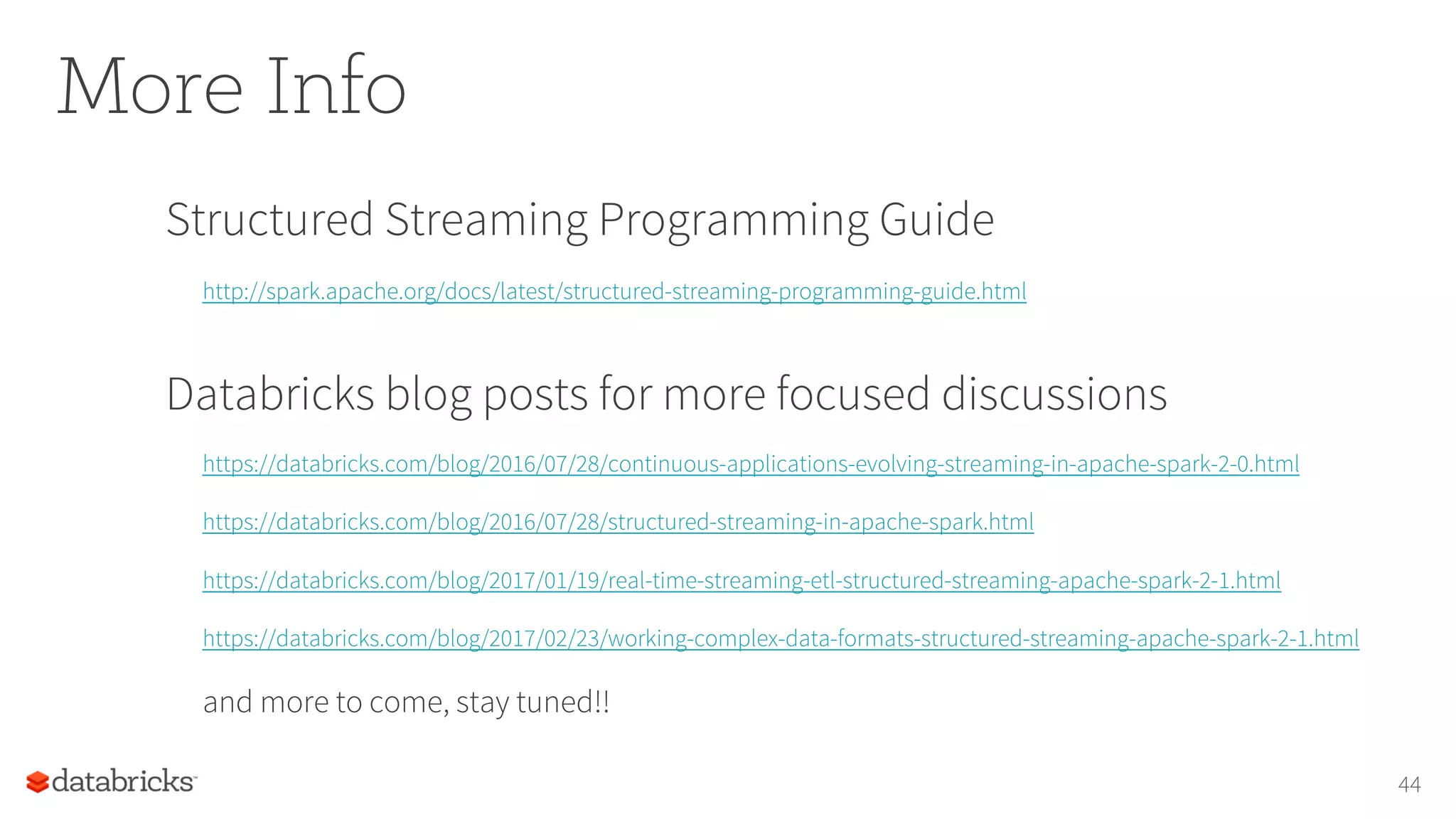 More Info

Structured Streaming Programming Guide

http://spark.apache.org/docs/latest/structured-streaming-programming-guide.html

Databricks blog posts for more focused discussions

https://databricks.com/blog/2016/07/28/continuous-applications-evolving-streaming-in-apache-spark-2-0.html

https://databricks.com/blog/2016/07/28/structured-streaming-in-apache-spark.html

https://databricks.com/blog/2017/01/19/real-time-streaming-etl-structured-streaming-apache-spark-2-1.html

https://databricks.com/blog/2017/02/23/working-complex-data-formats-structured-streaming-apache-spark-2-1.html

and more to come, stay tuned!!

databricks

44